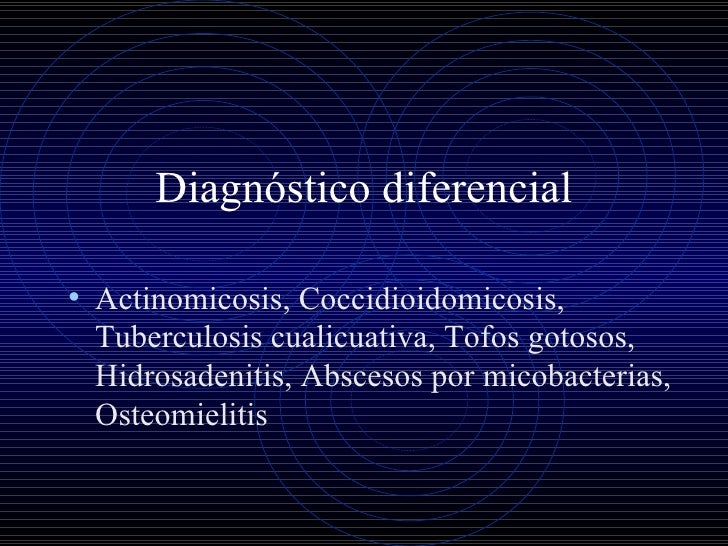 Diagnóstico diferencial

• Actinomicosis, Coccidioidomicosis, Tuberculosis cualicuativa, Tofos gotosos, Hidrosadenitis, Abscesos por micobacterias, Osteomielitis